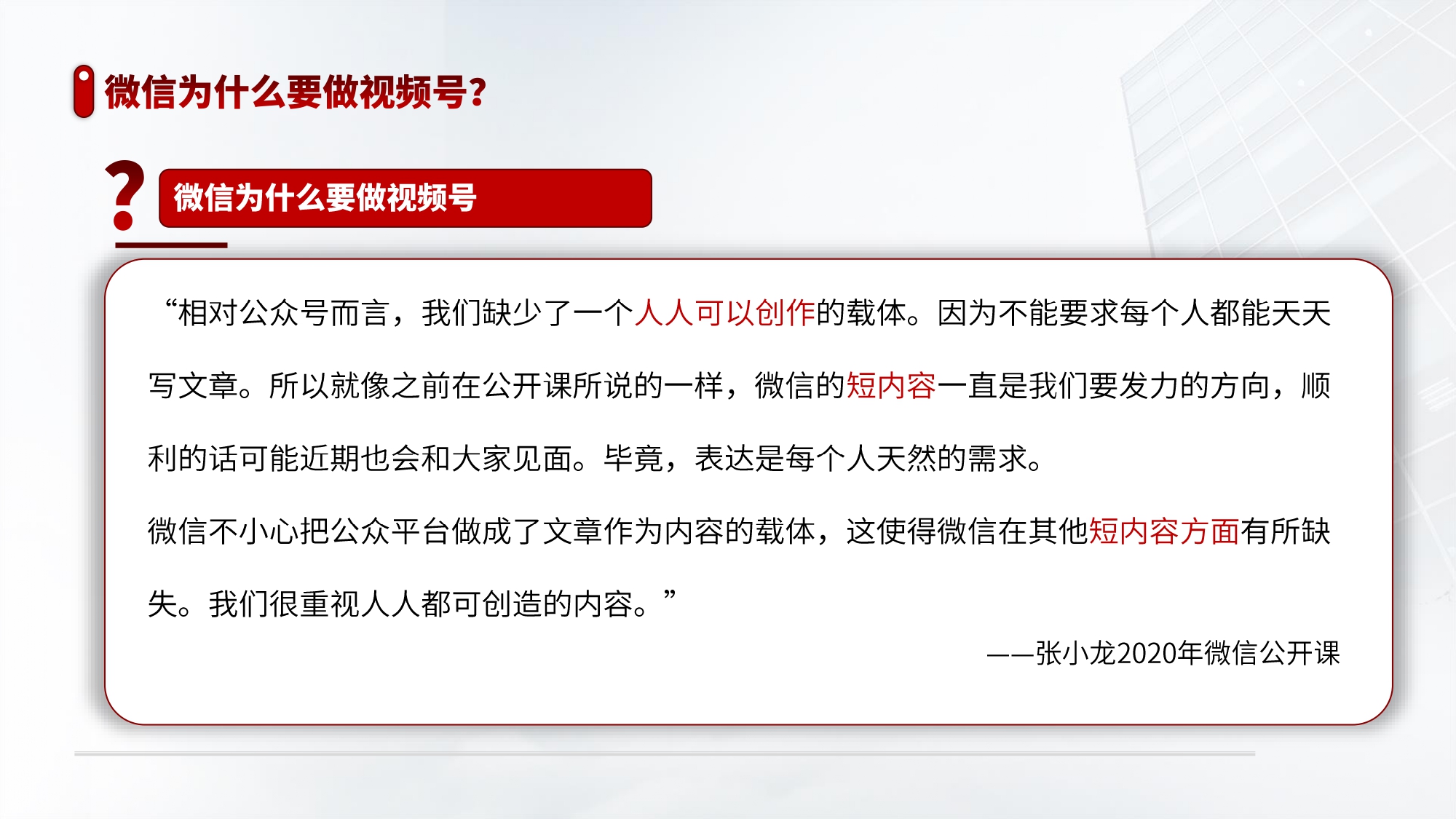 微信为什么要做视频号?

?

微信为什么要做视频号

“相对公众号而言，我们缺少了一个人人可以创作的载体。因为不能要求每个人都能天天写文章。所以就像之前在公开课所说的一样，微信的短内容一直是我们要发力的方向，顺利的话可能近期也会和大家见面。毕竟，表达是每个人天然的需求。

微信不小心把公众平台做成了文章作为内容的载体，这使得微信在其他短内容方面有所缺失。我们很重视人人都可创造的内容。”

——张小龙2020年微信公开课